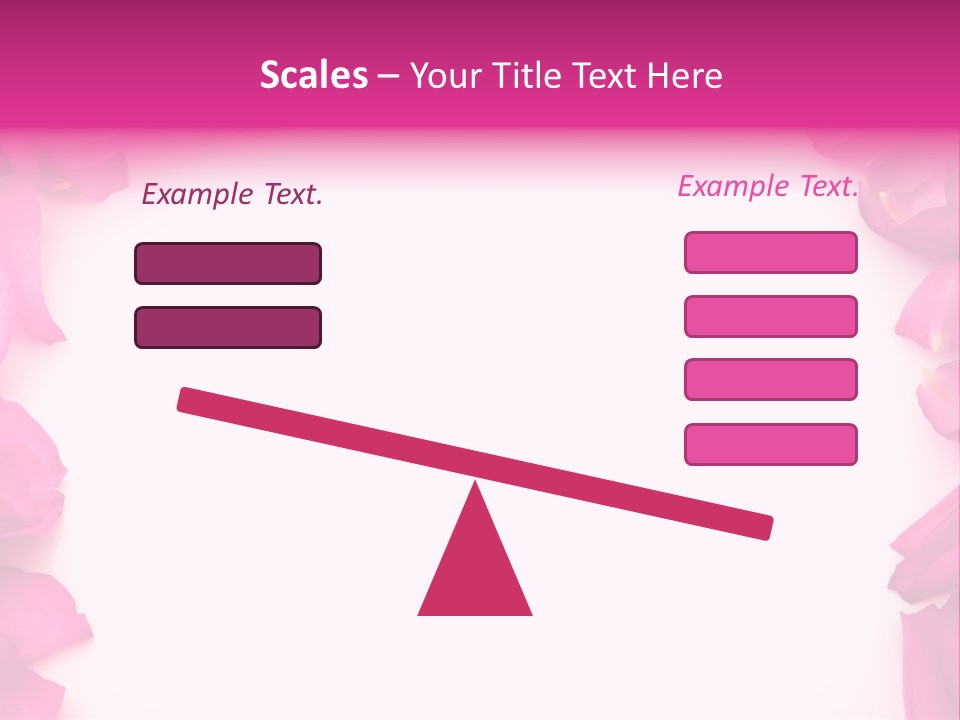 Scales – Your Title Text Here

Example Text.

Example Text.